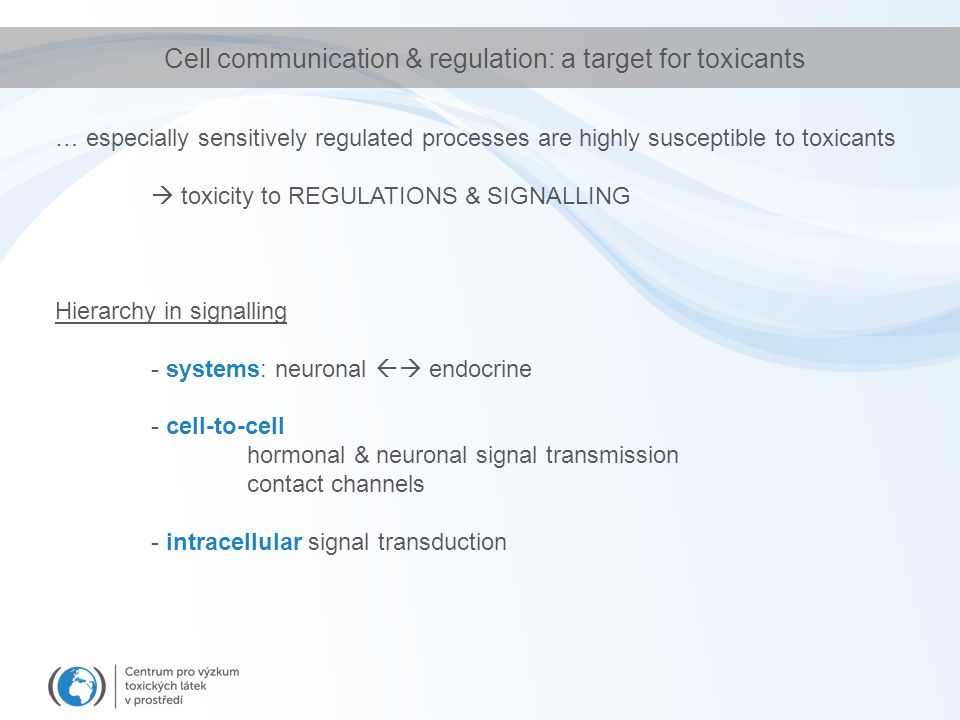 Cell communication & regulation: a target for toxicants

… especially sensitively regulated processes are highly susceptible to toxicants

→ toxicity to REGULATIONS & SIGNALLING

Hierarchy in signalling

- systems: neuronal ←→ endocrine

- cell-to-cell
hormonal & neuronal signal transmission
contact channels

- intracellular signal transduction

Centrum pro výzkum toxických látek v prostředí